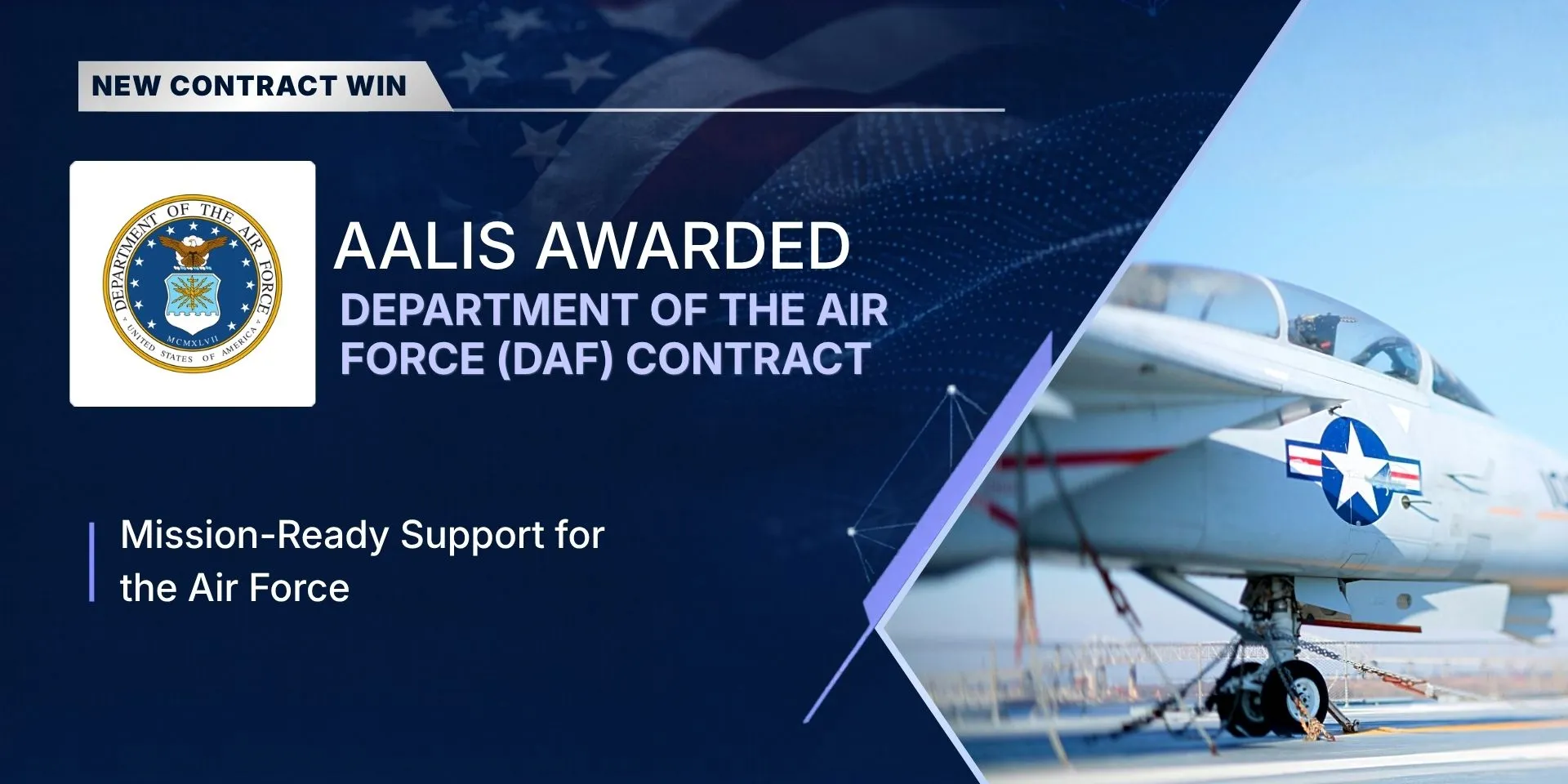 NEW CONTRACT WIN

DEPARTMENT OF THE AIR FORCE
MCMXLVII
UNITED STATES OF AMERICA

AALIS AWARDED
DEPARTMENT OF THE AIR FORCE (DAF) CONTRACT

Mission-Ready Support for the Air Force